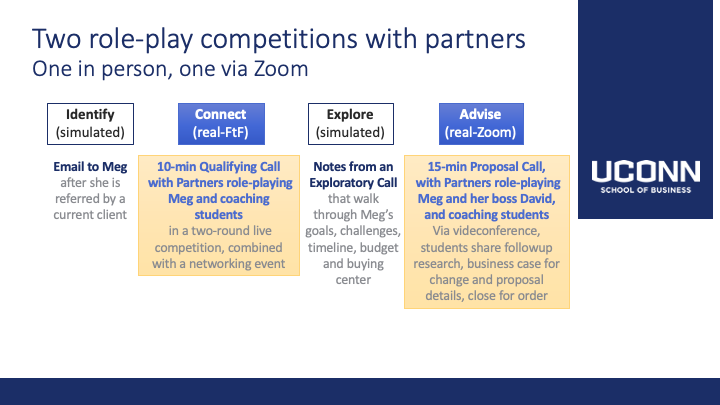 Two role-play competitions with partners
One in person, one via Zoom

Identify
(simulated)

Email to Meg
after she is referred by a current client

Connect
(real-FtF)

10-min Qualifying Call with Partners role-playing Meg and coaching students
in a two-round live competition, combined with a networking event

Explore
(simulated)

Notes from an Exploratory Call
that walk through Meg's goals, challenges, timeline, budget and buying center

Advise
(real-Zoom)

15-min Proposal Call, with Partners role-playing Meg and her boss David, and coaching students
Via videoconference, students share followup research, business case for change and proposal details, close for order

UCONN
SCHOOL OF BUSINESS